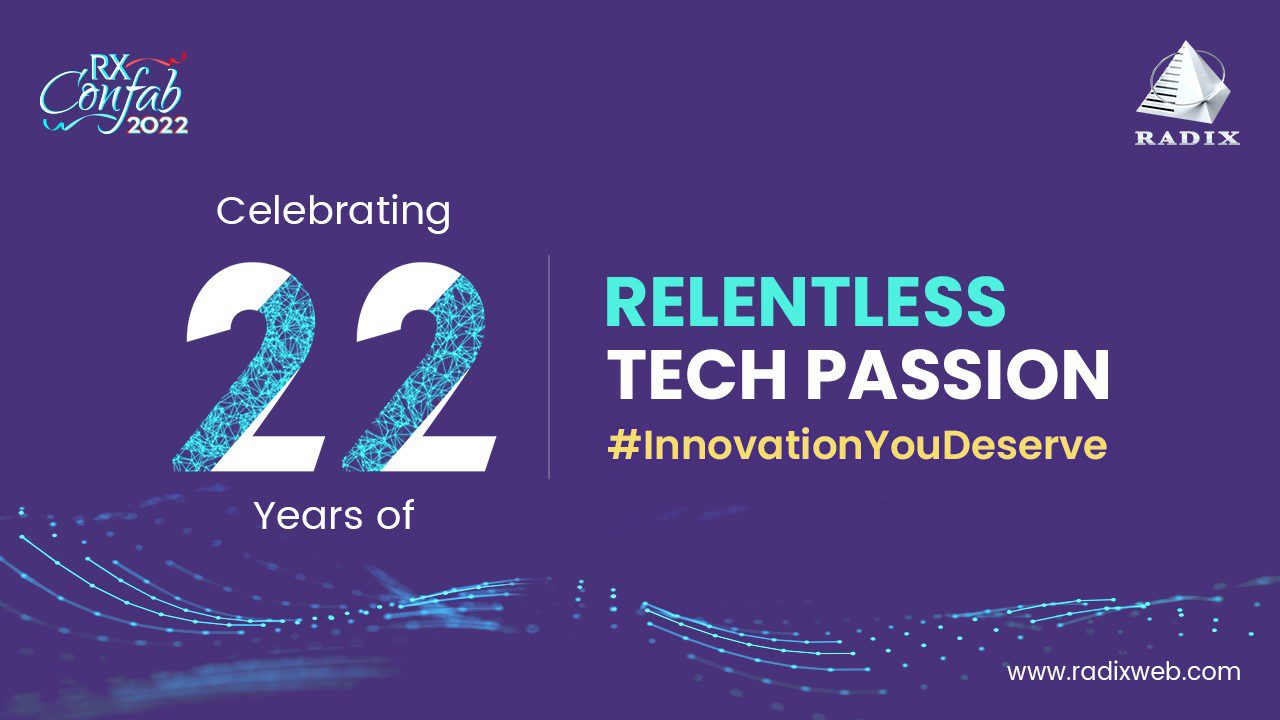 RX Confab 2022

RADIX

Celebrating

22

Years of

RELENTLESS TECH PASSION

#InnovationYouDeserve

www.radixweb.com